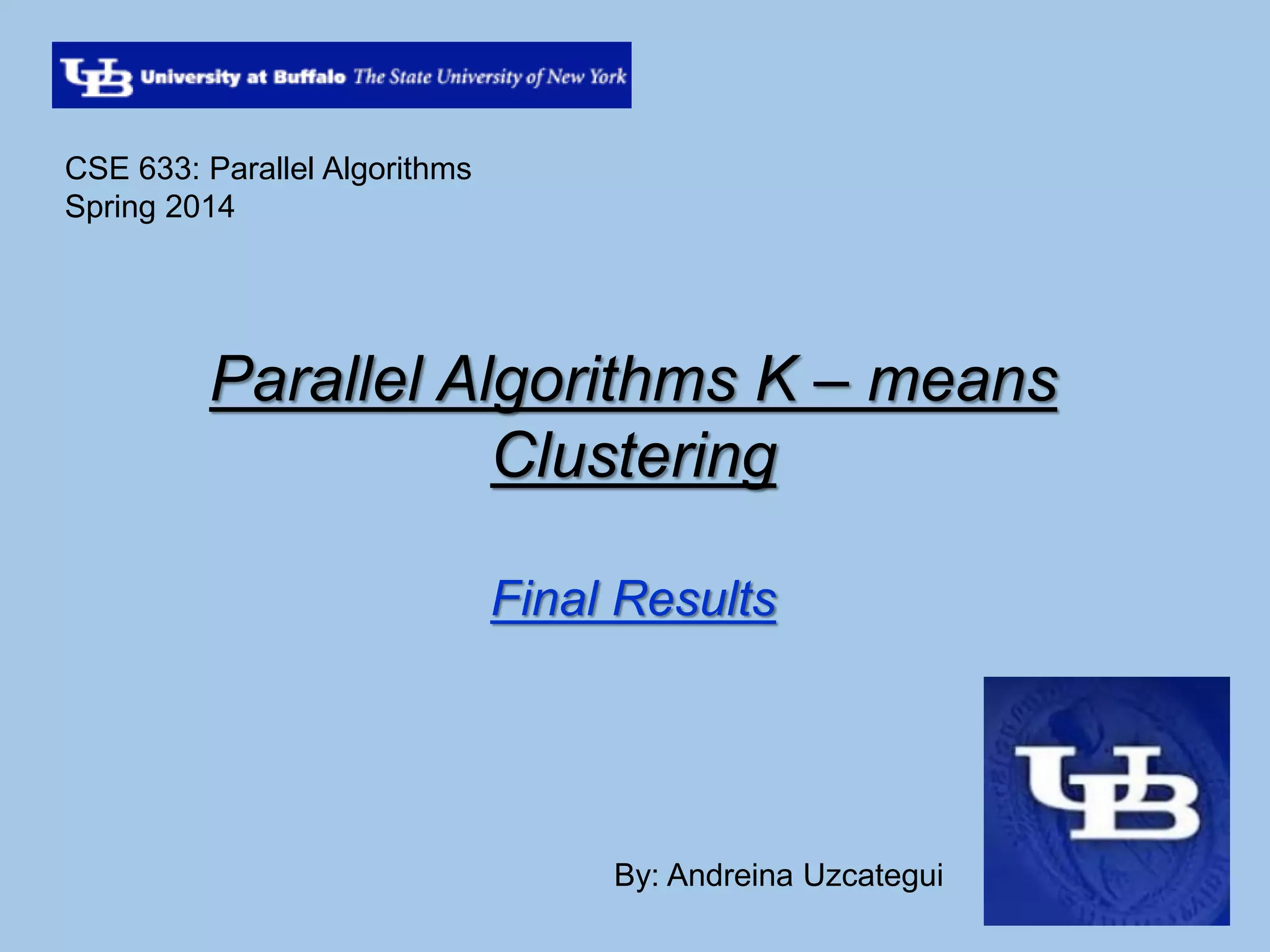 UB University at Buffalo The State University of New York

CSE 633: Parallel Algorithms
Spring 2014

Parallel Algorithms K – means Clustering

Final Results

By: Andreina Uzcategui

UB